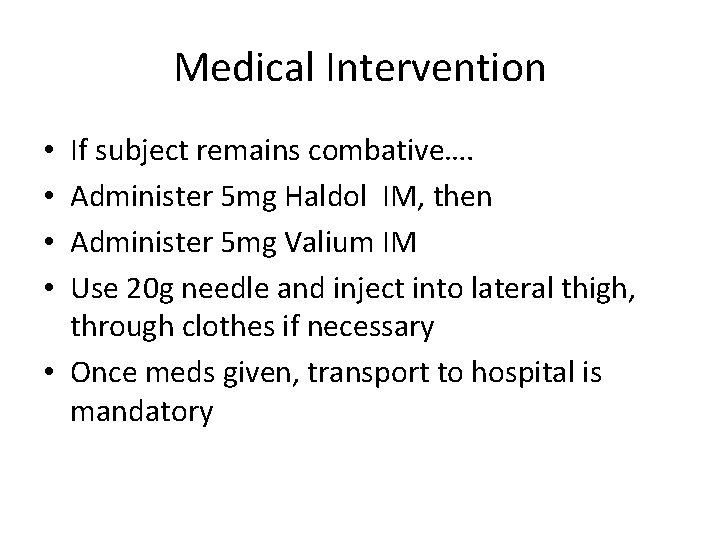 Medical Intervention

• If subject remains combative….
• Administer 5mg Haldol IM, then
• Administer 5mg Valium IM
• Use 20g needle and inject into lateral thigh, through clothes if necessary
• Once meds given, transport to hospital is mandatory